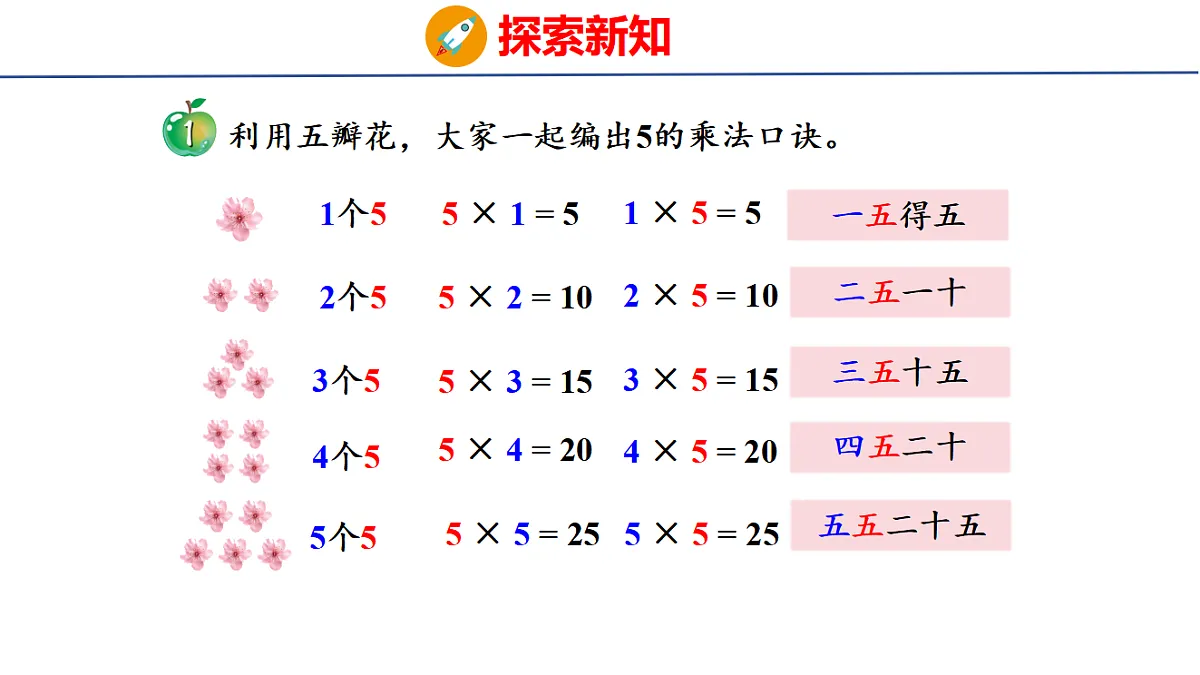 探索新知

1 利用五瓣花，大家一起编出5的乘法口诀。

1个5 $5 \times 1 = 5$ $1 \times 5 = 5$ 一五得五

2个5 $5 \times 2 = 10$ $2 \times 5 = 10$ 二五一十

3个5 $5 \times 3 = 15$ $3 \times 5 = 15$ 三五十五

4个5 $5 \times 4 = 20$ $4 \times 5 = 20$ 四五二十

5个5 $5 \times 5 = 25$ $5 \times 5 = 25$ 五五二十五